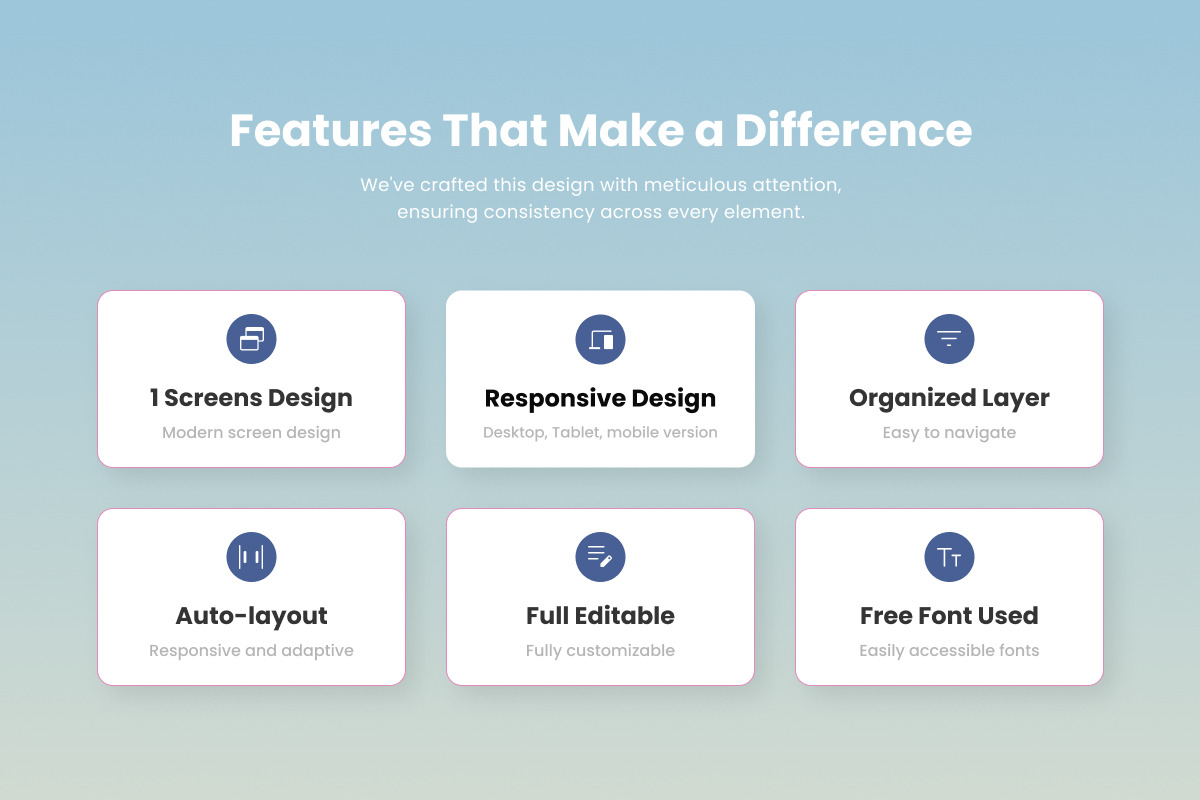 Features That Make a Difference

We've crafted this design with meticulous attention, ensuring consistency across every element.

1 Screens Design
Modern screen design

Responsive Design
Desktop, Tablet, mobile version

Organized Layer
Easy to navigate

Auto-layout
Responsive and adaptive

Full Editable
Fully customizable

Free Font Used
Easily accessible fonts